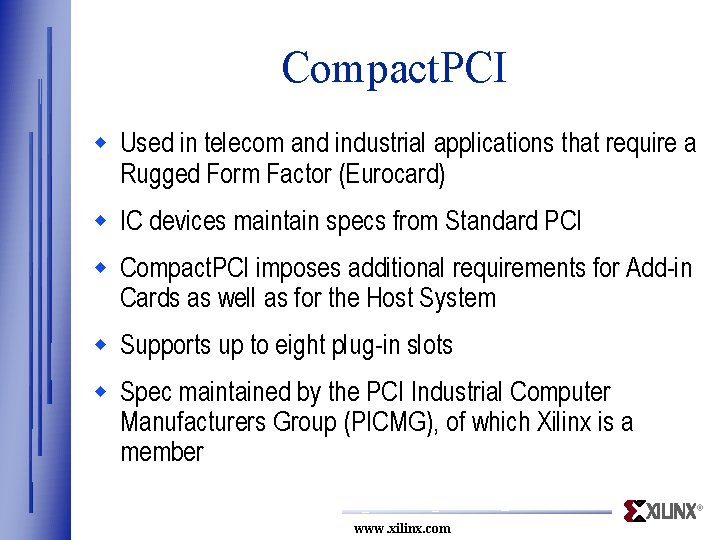 CompactPCI

- Used in telecom and industrial applications that require a Rugged Form Factor (Eurocard)
- IC devices maintain specs from Standard PCI
- CompactPCI imposes additional requirements for Add-in Cards as well as for the Host System
- Supports up to eight plug-in slots
- Spec maintained by the PCI Industrial Computer Manufacturers Group (PICMG), of which Xilinx is a member

XILINX®

www.xilinx.com